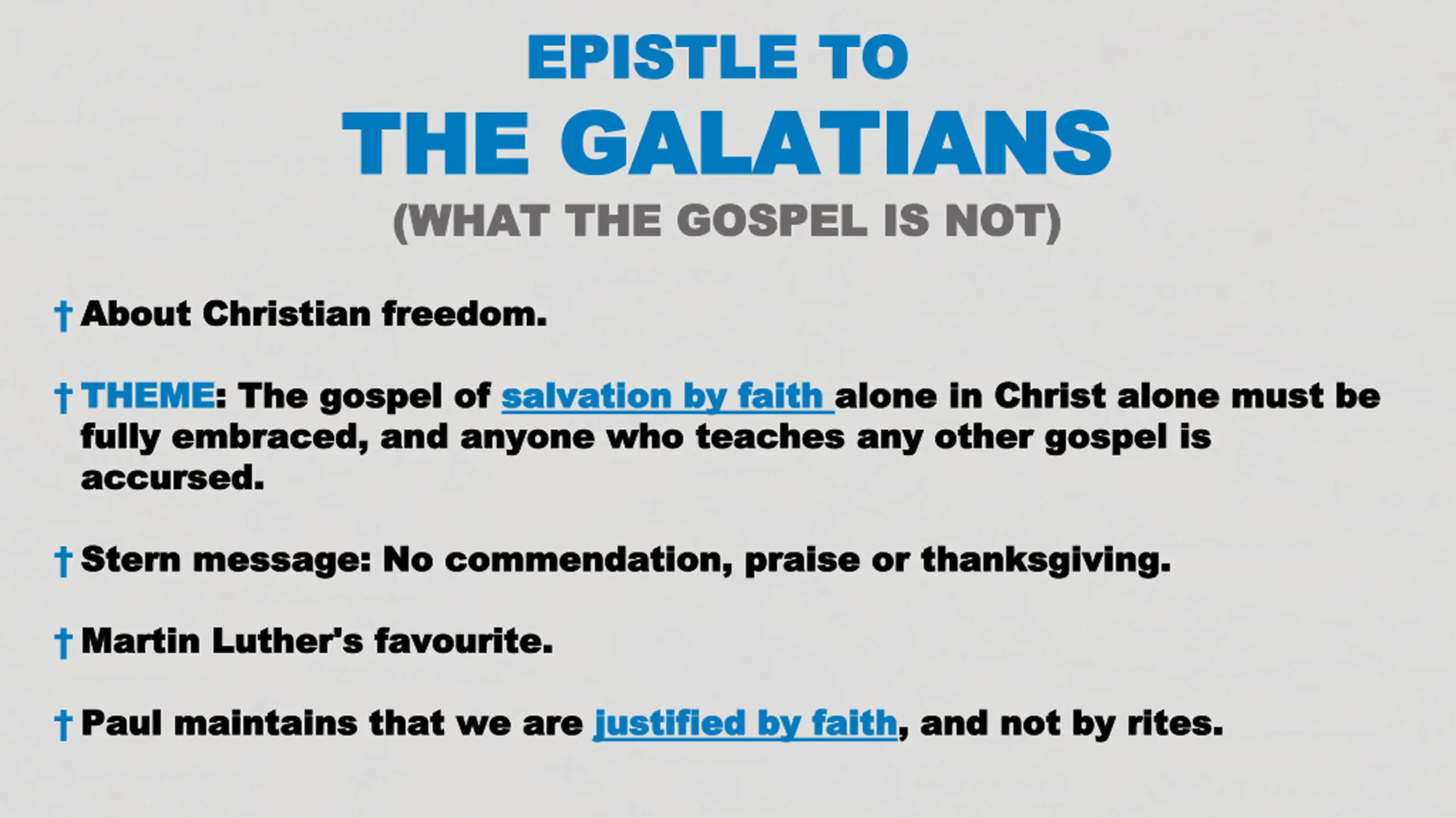 EPISTLE TO
THE GALATIANS
(WHAT THE GOSPEL IS NOT)

† About Christian freedom.

† THEME: The gospel of salvation by faith alone in Christ alone must be fully embraced, and anyone who teaches any other gospel is accursed.

† Stern message: No commendation, praise or thanksgiving.

† Martin Luther's favourite.

† Paul maintains that we are justified by faith, and not by rites.